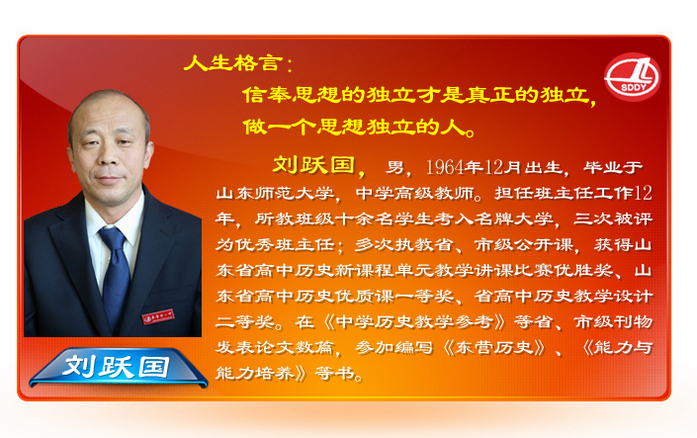 人生格言：

信奉思想的独立才是真正的独立，做一个思想独立的人。

SDDY

刘跃国，男，1964年12月出生，毕业于山东师范大学，中学高级教师。担任班主任工作12年，所教班级十余名学生考入名牌大学，三次被评为优秀班主任；多次执教省、市级公开课，获得山东省高中历史新课程单元教学讲课比赛优胜奖、山东省高中历史优质课一等奖、省高中历史教学设计二等奖。在《中学历史教学参考》等省、市级刊物发表论文数篇，参加编写《东营历史》、《能力与能力培养》等书。

刘跃国